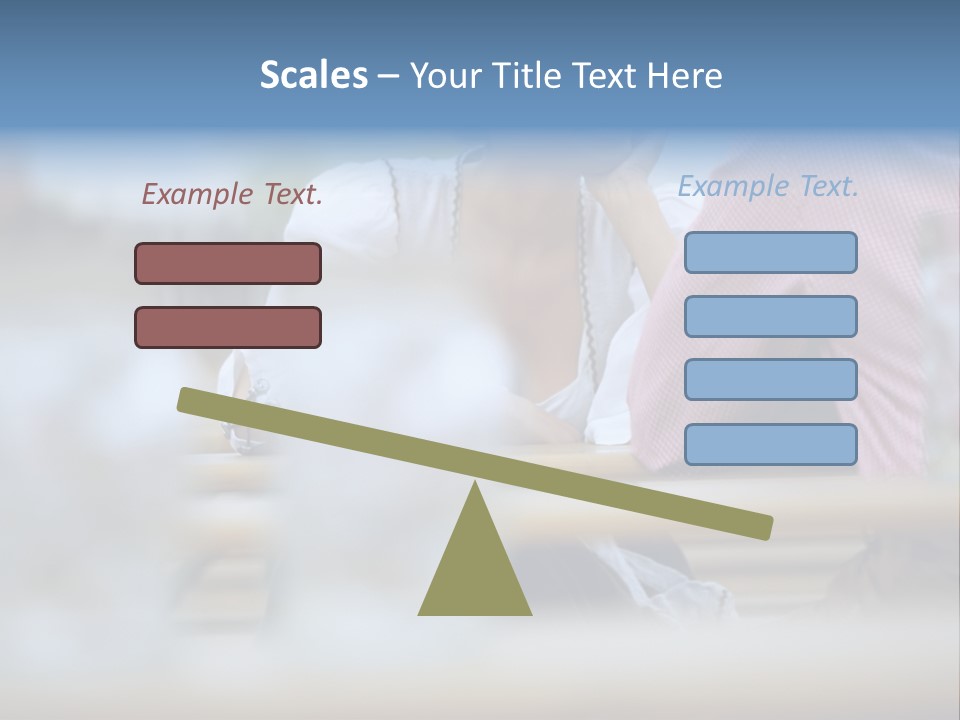 Scales – Your Title Text Here

Example Text.

Example Text.